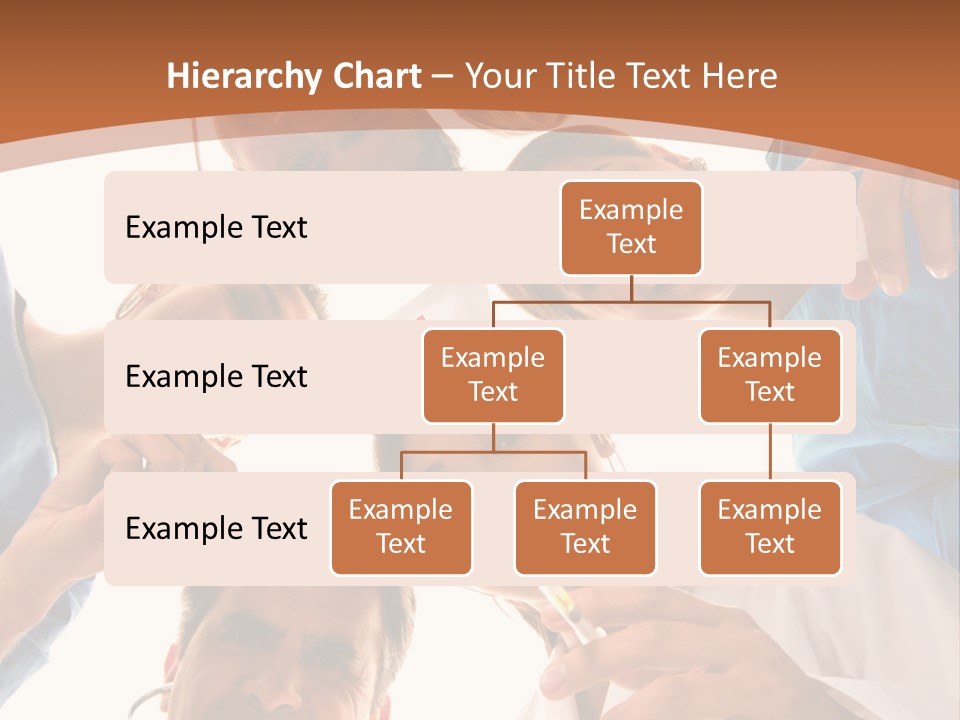 Hierarchy Chart – Your Title Text Here

Example Text

Example Text

Example Text

Example Text

Example Text

Example Text

Example Text

Example Text

Example Text